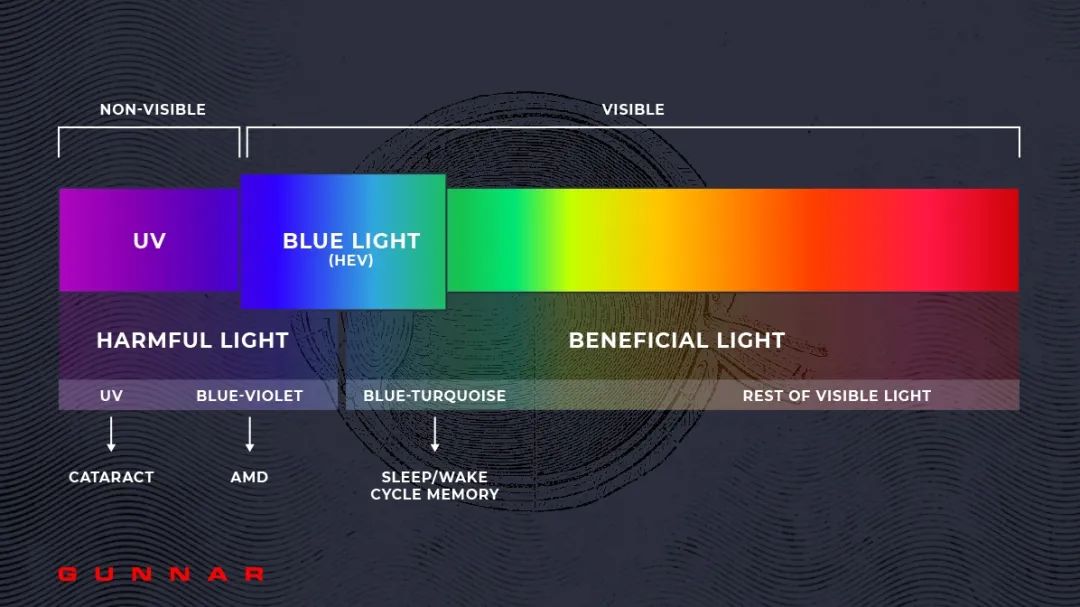 NON-VISIBLE

VISIBLE

UV

BLUE LIGHT
(HEV)

HARMFUL LIGHT

BENEFICIAL LIGHT

UV

BLUE-VIOLET

BLUE-TURQUOISE

REST OF VISIBLE LIGHT

CATARACT

AMD

SLEEP/WAKE
CYCLE MEMORY

GUNNAR